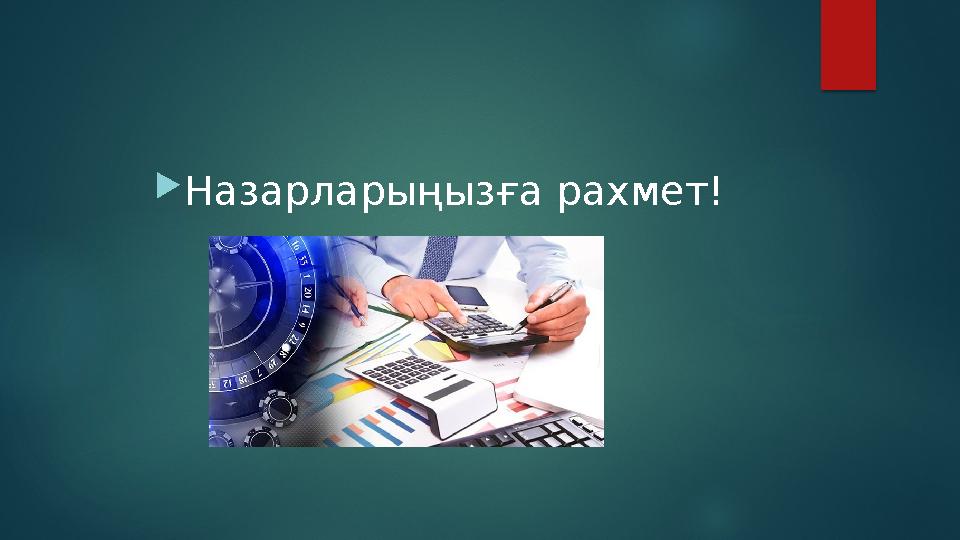 Назарларыңызға рахмет!